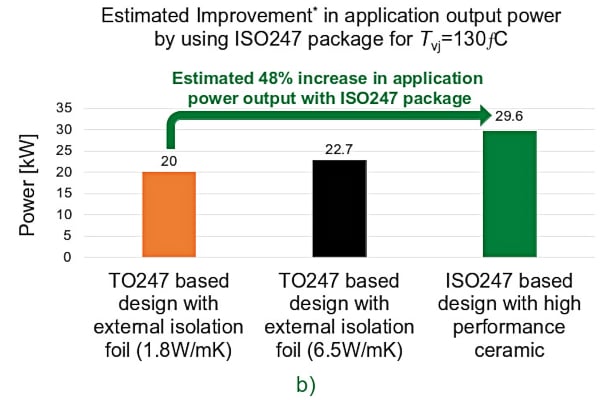 Estimated Improvement* in application output power by using ISO247 package for $T_{vj}$=130ƒC

Estimated 48% increase in application power output with ISO247 package

Power [kW]

35
30
25
20
15
10
5
0

20

22.7

29.6

TO247 based design with external isolation foil (1.8W/mK)

TO247 based design with external isolation foil (6.5W/mK)

ISO247 based design with high performance ceramic

b)